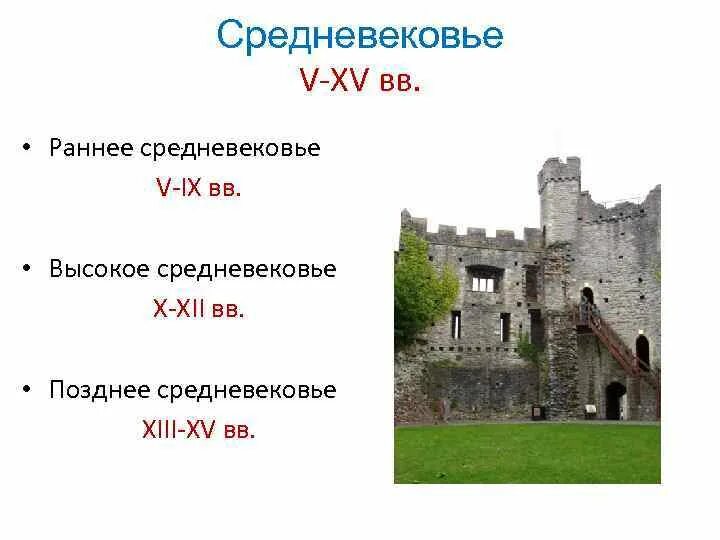 Средневековье
V-XV вв.

• Раннее средневековье
V-IX вв.

• Высокое средневековье
X-XII вв.

• Позднее средневековье
XIII-XV вв.